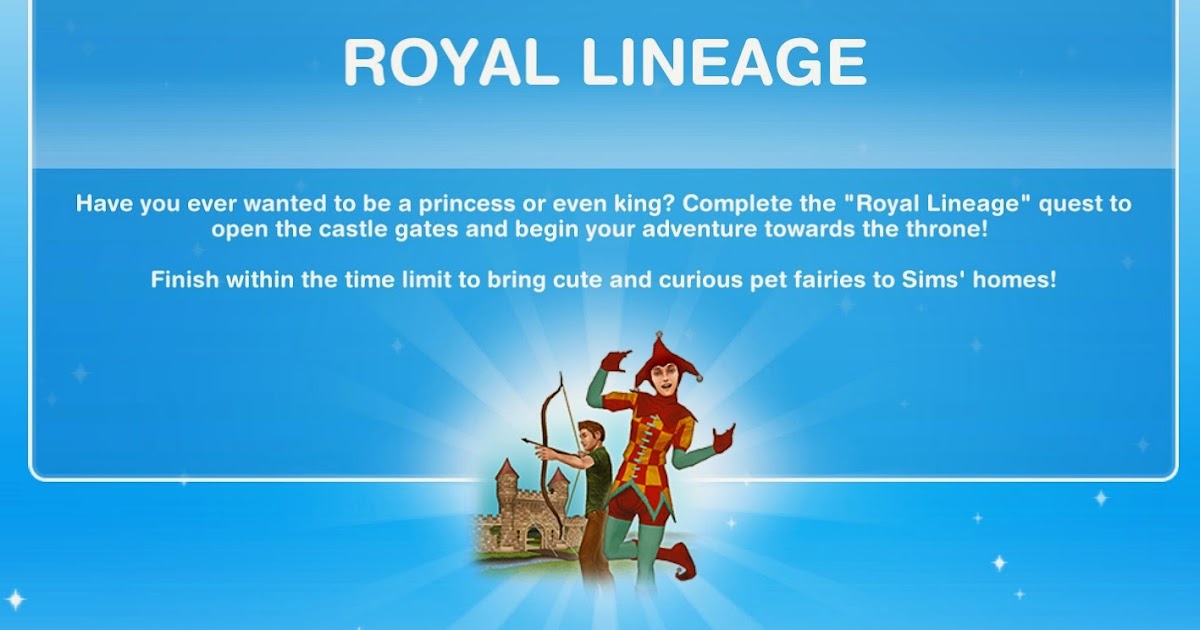 ROYAL LINEAGE

Have you ever wanted to be a princess or even king? Complete the "Royal Lineage" quest to open the castle gates and begin your adventure towards the throne!

Finish within the time limit to bring cute and curious pet fairies to Sims' homes!